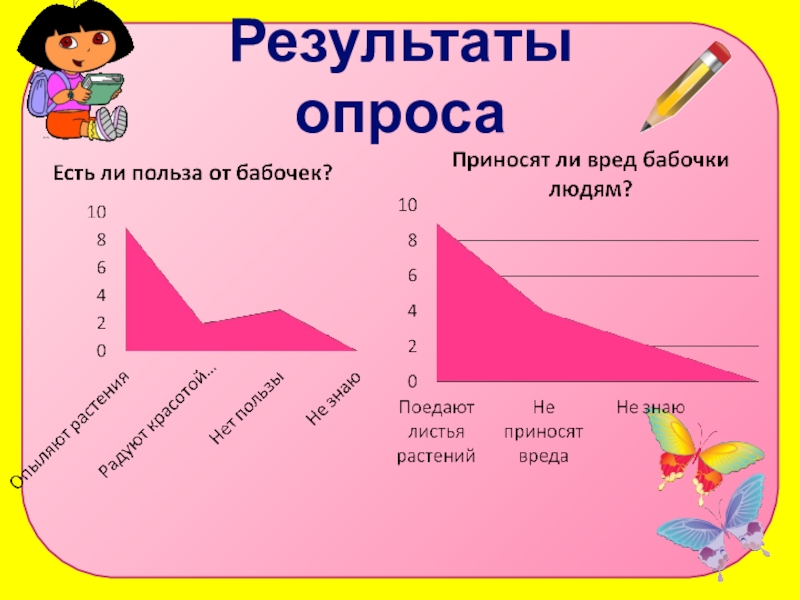 Результаты опроса

Есть ли польза от бабочек?

10
8
6
4
2
0

Опыляют растения
Радуют красотой...
Нет пользы
Не знаю

Приносят ли вред бабочки людям?

10
8
6
4
2
0

Поедают листья растений
Не приносят вреда
Не знаю